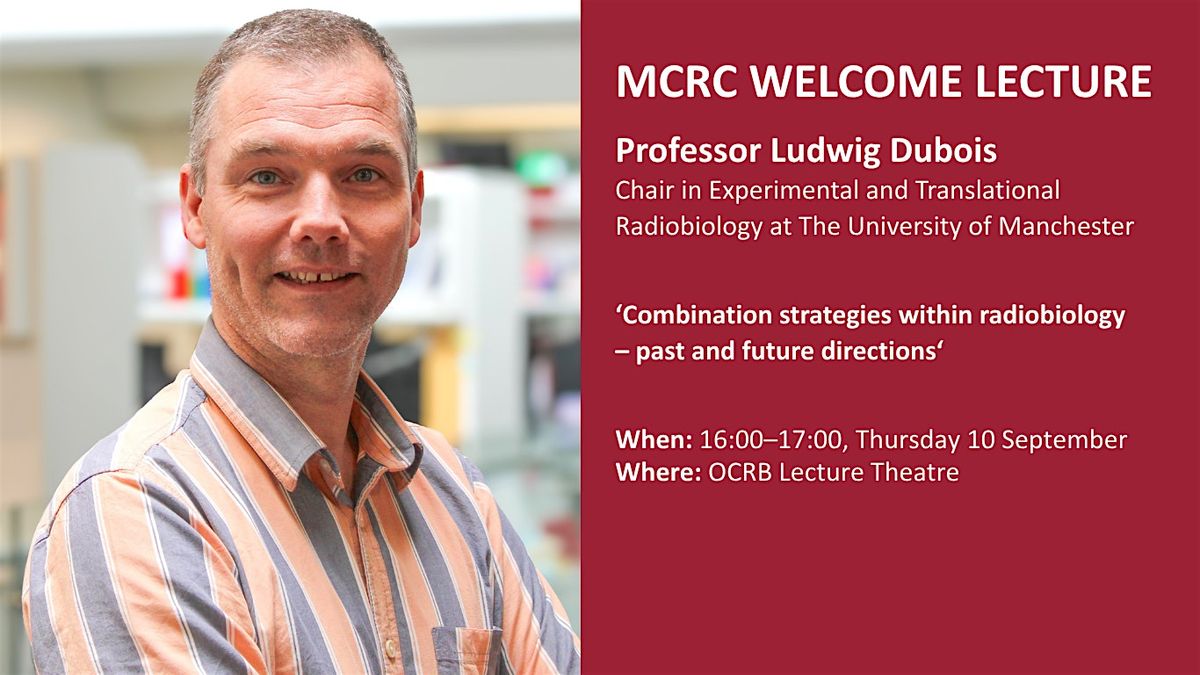 MCRC WELCOME LECTURE

Professor Ludwig Dubois
Chair in Experimental and Translational Radiobiology at The University of Manchester

‘Combination strategies within radiobiology – past and future directions‘

When: 16:00–17:00, Thursday 10 September
Where: OCRB Lecture Theatre